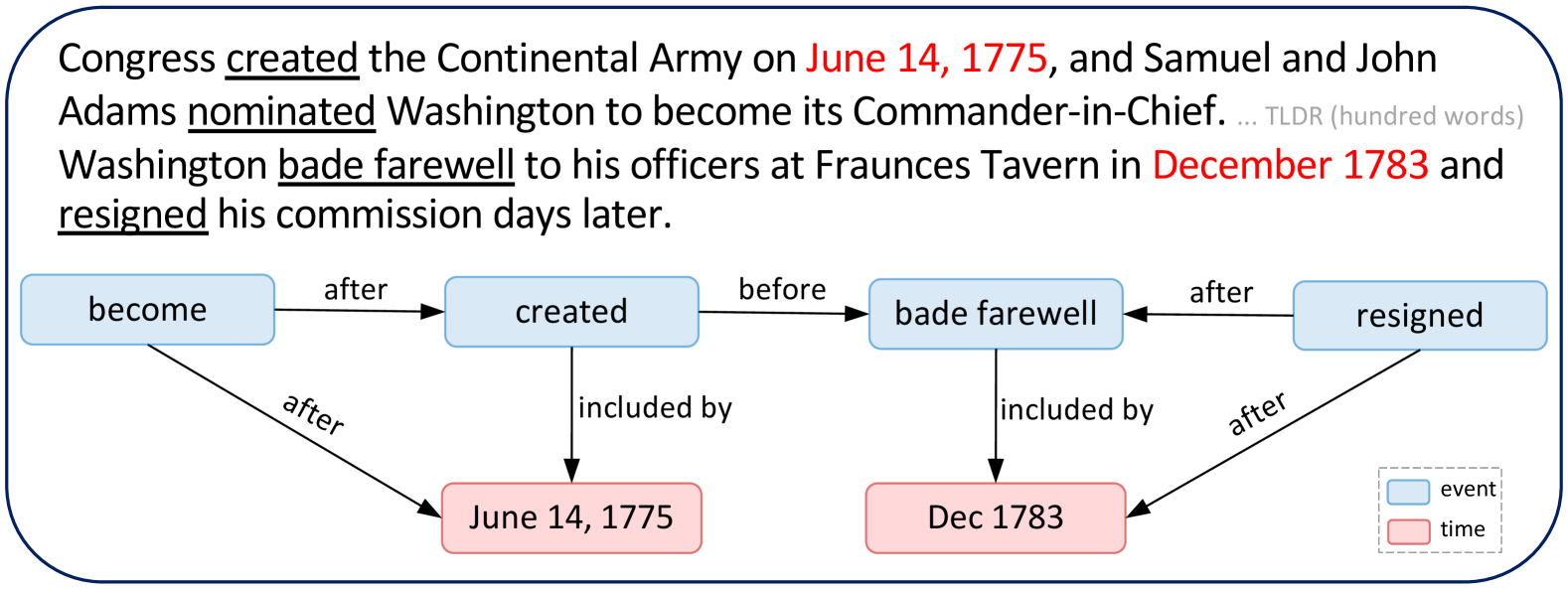 Congress created the Continental Army on June 14, 1775, and Samuel and John Adams nominated Washington to become its Commander-in-Chief. ... TLDR (hundred words) Washington bade farewell to his officers at Fraunces Tavern in December 1783 and resigned his commission days later.

become
after
created
before
bade farewell
after
resigned
after
included by
included by
after
June 14, 1775
Dec 1783
event
time